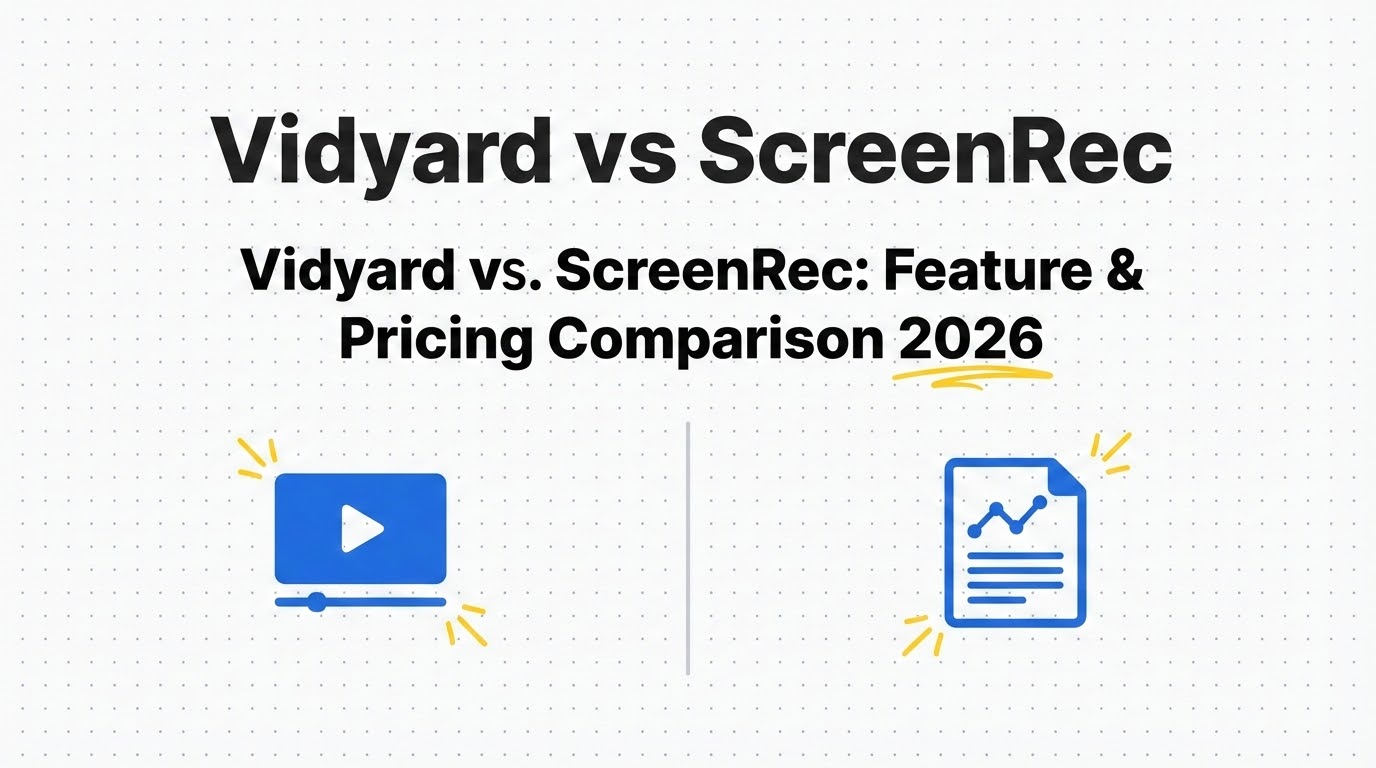 Vidyard vs ScreenRec

Vidyard vs. ScreenRec: Feature & Pricing Comparison 2026